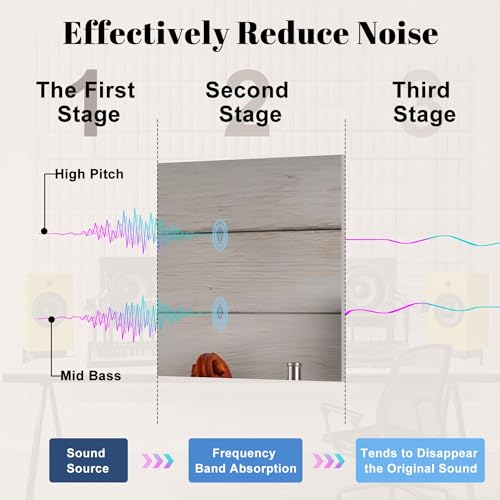 Effectively Reduce Noise

1
The First Stage

2
Second Stage

3
Third Stage

High Pitch

Mid Bass

Sound Source

Frequency Band Absorption

Tends to Disappear the Original Sound